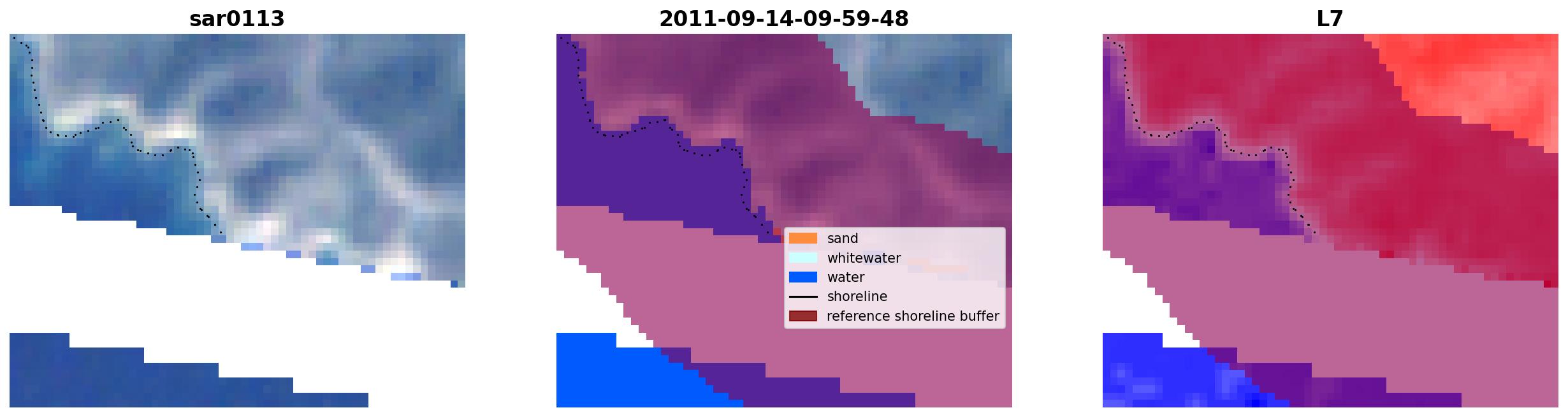 sar0113

2011-09-14-09-59-48

sand
whitewater
water
shoreline
reference shoreline buffer

L7